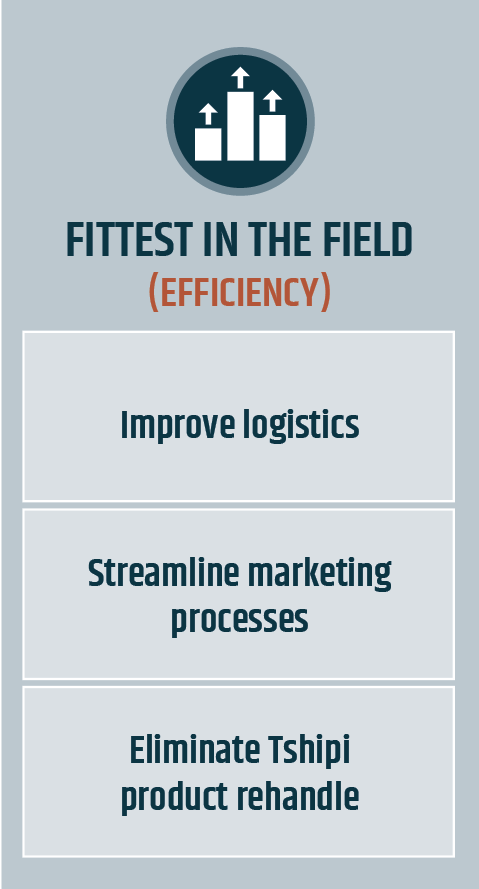 FITTEST IN THE FIELD
(EFFICIENCY)

Improve logistics

Streamline marketing processes

Eliminate Tshipi product rehandle